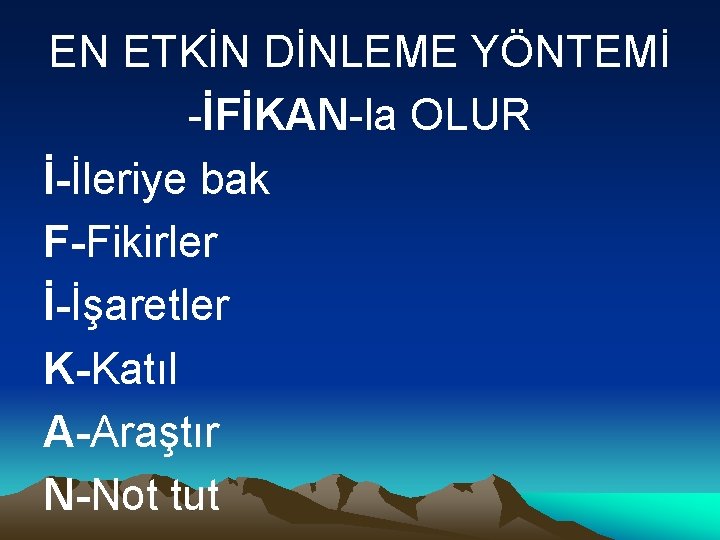 EN ETKİN DİNLEME YÖNTEMİ -İFİKAN-la OLUR

İ-İleriye bak

F-Fikirler

İ-İşaretler

K-Katıl

A-Araştır

N-Not tut